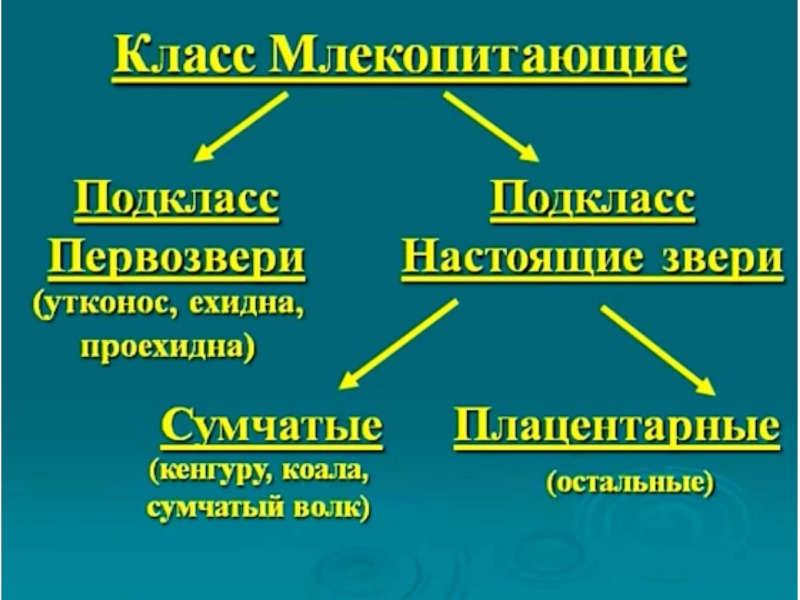 Класс Млекопитающие

Подкласс Первозвери
(утконос, ехидна, проехидна)

Подкласс Настоящие звери

Сумчатые
(кенгуру, коала, сумчатый волк)

Плацентарные
(остальные)